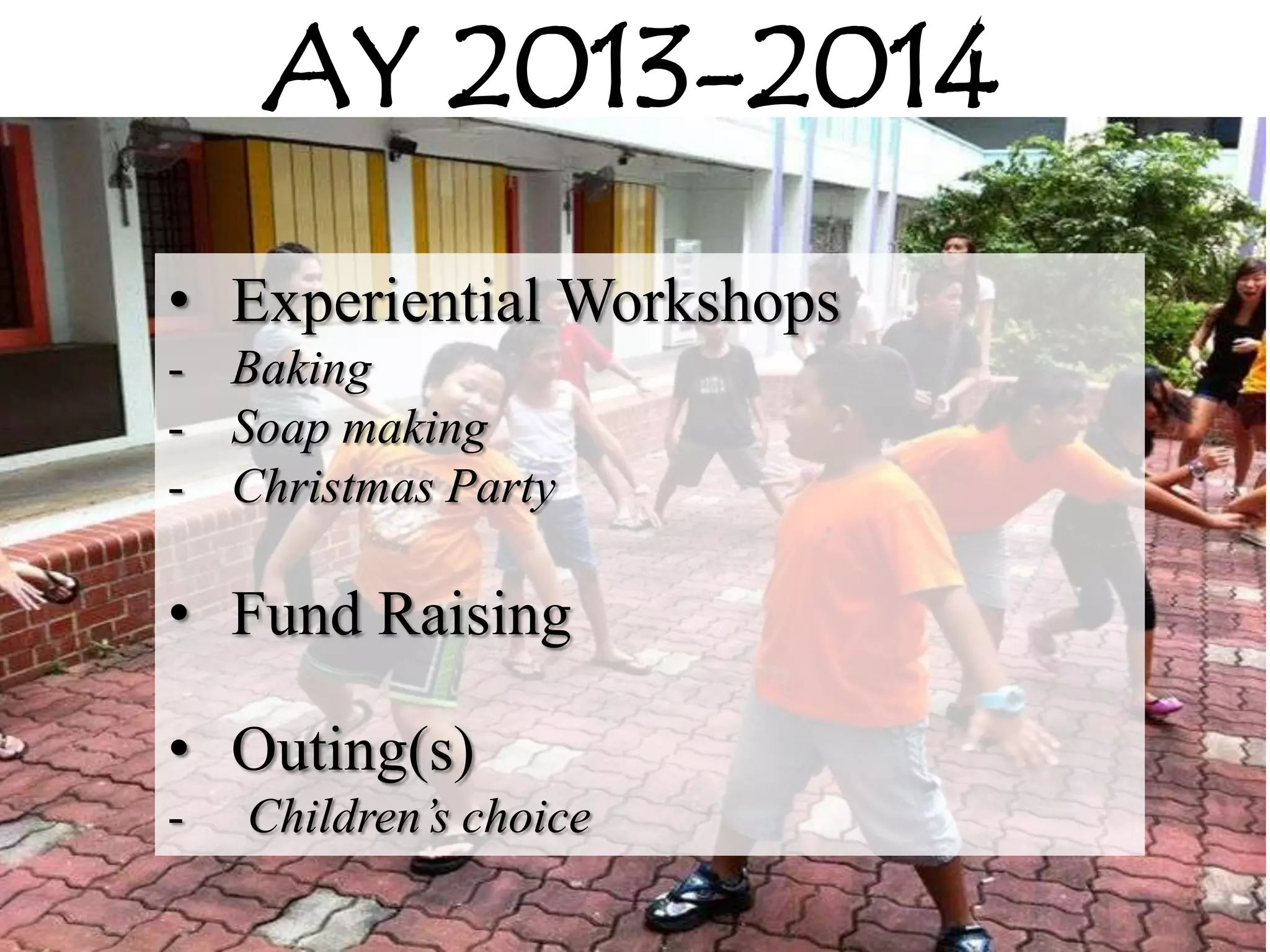 AY 2013-2014

• Experiential Workshops
- Baking
- Soap making
- Christmas Party

• Fund Raising

• Outing(s)
- Children's choice